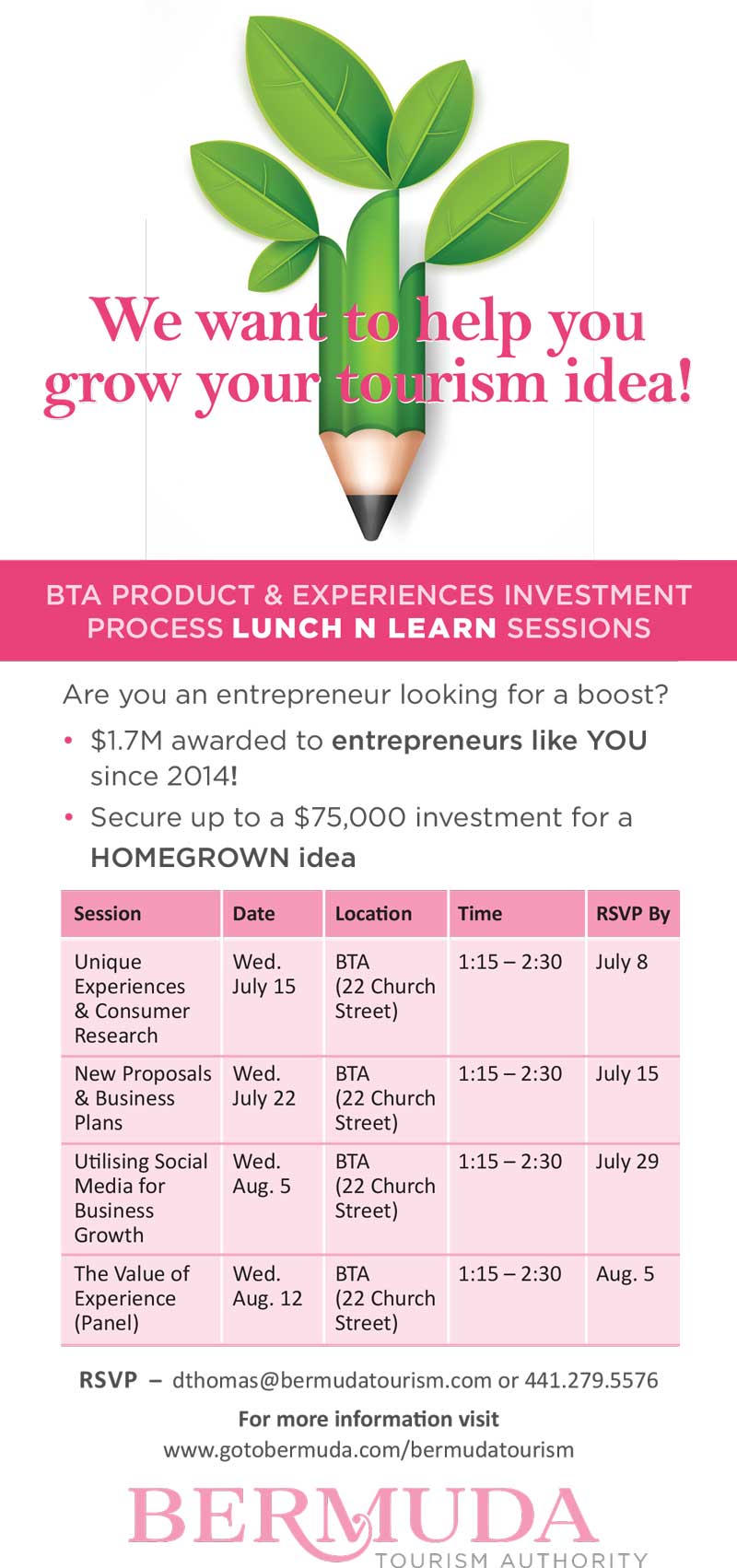 We want to help you grow your tourism idea!

BTA PRODUCT & EXPERIENCES INVESTMENT PROCESS LUNCH N LEARN SESSIONS

Are you an entrepreneur looking for a boost?

• $1.7M awarded to entrepreneurs like YOU since 2014!

• Secure up to a $75,000 investment for a HOMEGROWN idea

| Session | Date | Location | Time | RSVP By |
|---|---|---|---|---|
| Unique Experiences & Consumer Research | Wed. July 15 | BTA (22 Church Street) | 1:15 – 2:30 | July 8 |
| New Proposals & Business Plans | Wed. July 22 | BTA (22 Church Street) | 1:15 – 2:30 | July 15 |
| Utilising Social Media for Business Growth | Wed. Aug. 5 | BTA (22 Church Street) | 1:15 – 2:30 | July 29 |
| The Value of Experience (Panel) | Wed. Aug. 12 | BTA (22 Church Street) | 1:15 – 2:30 | Aug. 5 |

RSVP – dthomas@bermudatourism.com or 441.279.5576

For more information visit
www.gotobermuda.com/bermudatourism

BERMUDA
TOURISM AUTHORITY